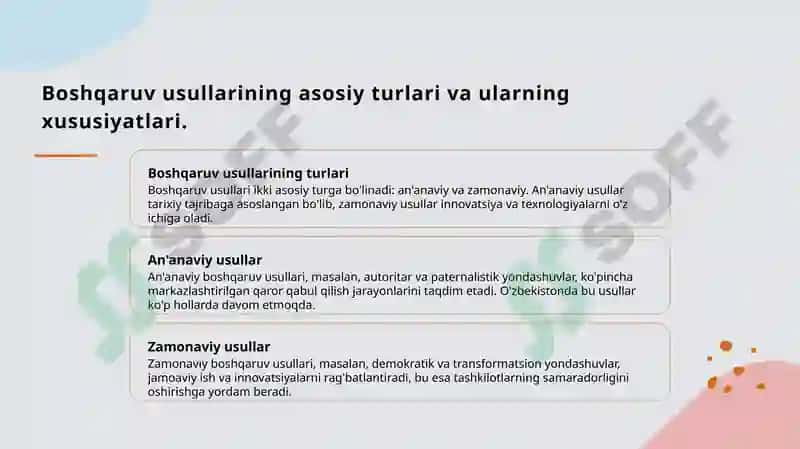 Boshqaruv usullarining asosiy turlari va ularning xususiyatlari.

Boshqaruv usullarining turlari
Boshqaruv usullari ikki asosiy turga bo'linadi: an'anaviy va zamonaviy. An'anaviy usullar tarixiy tajribaga asoslangan bo'lib, zamonaviy usullar innovatsiya va texnologiyalarni o'z ichiga oladi.

An'anaviy usullar
An'anaviy boshqaruv usullari, masalan, autoritar va paternalistik yondashuvlar, ko'pincha markazlashtirilgan qaror qabul qilish jarayonlarini taqdim etadi. O'zbekistonda bu usullar ko'p hollarda davom etmoqda.

Zamonaviy usullar
Zamonaviy boshqaruv usullari, masalan, demokratik va transformatsion yondashuvlar, jamoaviy ish va innovatsiyalarni rag'batlantiradi, bu esa tashkilotlarning samaradorligini oshirishga yordam beradi.

SOFF
SOFF